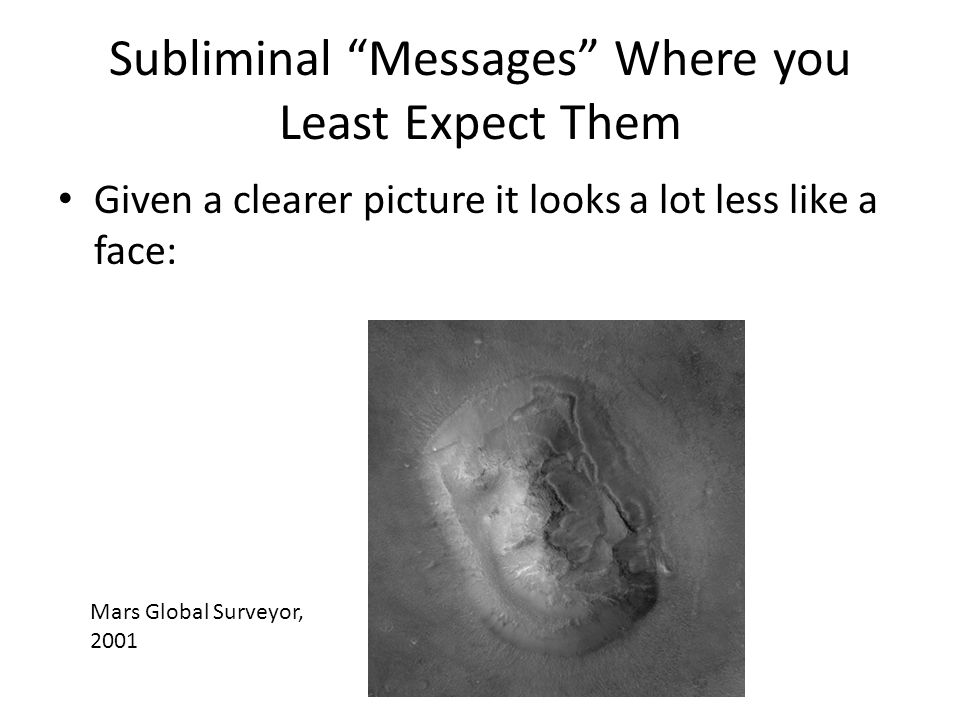 Subliminal “Messages” Where you Least Expect Them

• Given a clearer picture it looks a lot less like a face:

Mars Global Surveyor, 2001